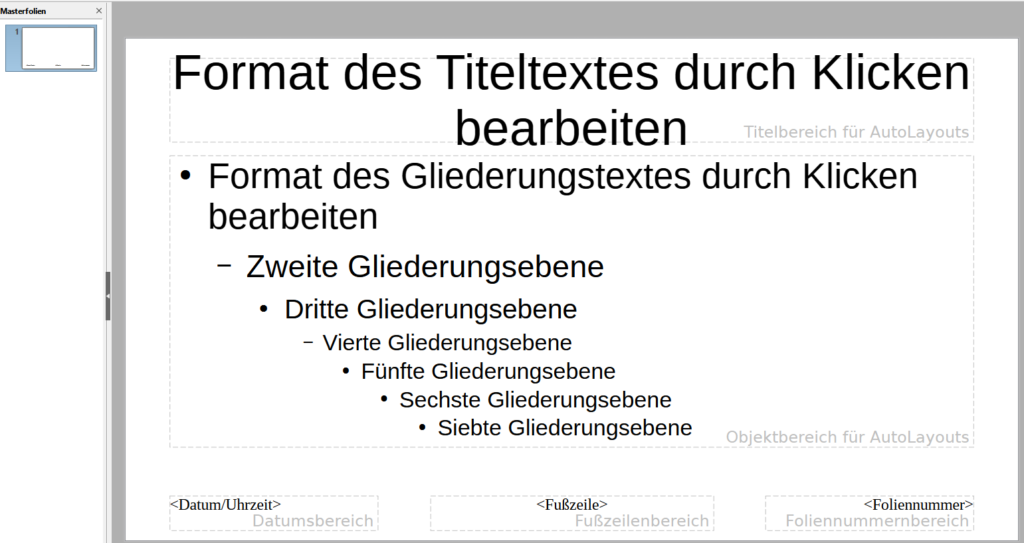 Masterfolien
1

Format des Titeltextes durch Klicken bearbeiten
Titelbereich für AutoLayouts

• Format des Gliederungstextes durch Klicken bearbeiten
– Zweite Gliederungsebene
• Dritte Gliederungsebene
– Vierte Gliederungsebene
• Fünfte Gliederungsebene
• Sechste Gliederungsebene
• Siebte Gliederungsebene
Objektbereich für AutoLayouts

<Datum/Uhrzeit>
Datumsbereich

<Fußzeile>
Fußzeilenbereich

<Foliennummer>
Foliennummernbereich